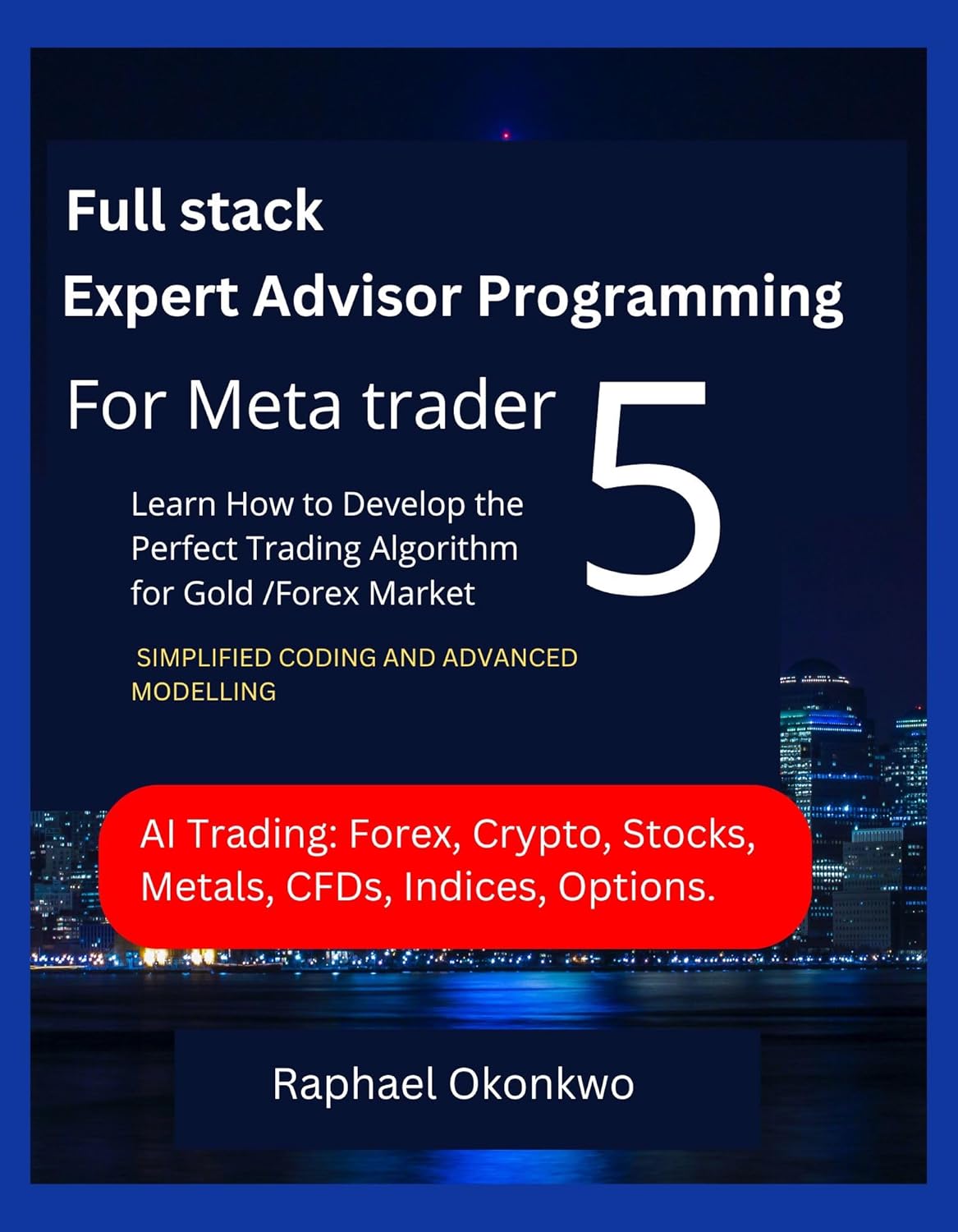 Full stack
Expert Advisor Programming

For Meta trader 5

Learn How to Develop the Perfect Trading Algorithm for Gold /Forex Market

SIMPLIFIED CODING AND ADVANCED MODELLING

AI Trading: Forex, Crypto, Stocks, Metals, CFDs, Indices, Options.

Raphael Okonkwo